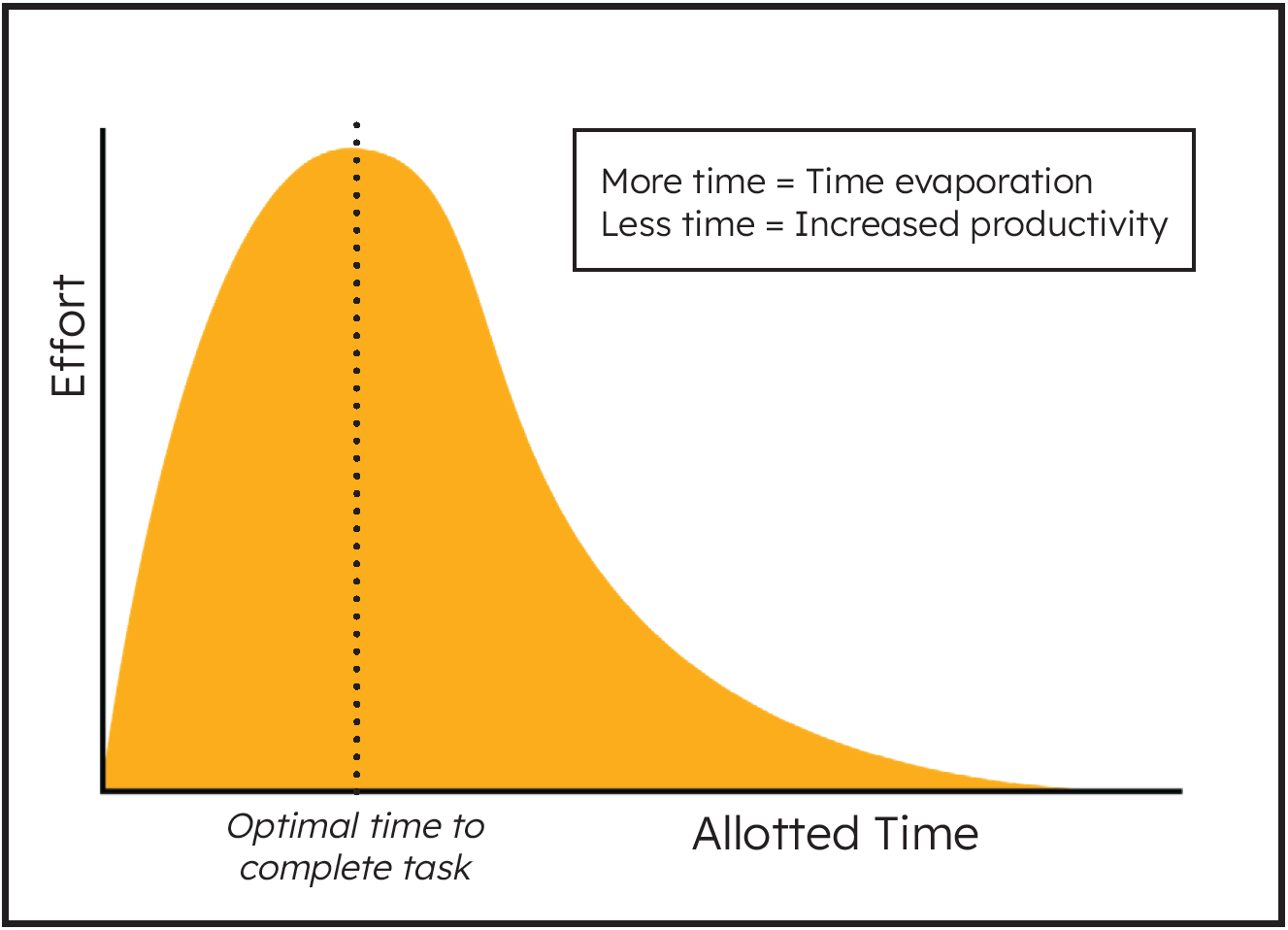 Effort

More time = Time evaporation
Less time = Increased productivity

Optimal time to complete task

Allotted Time